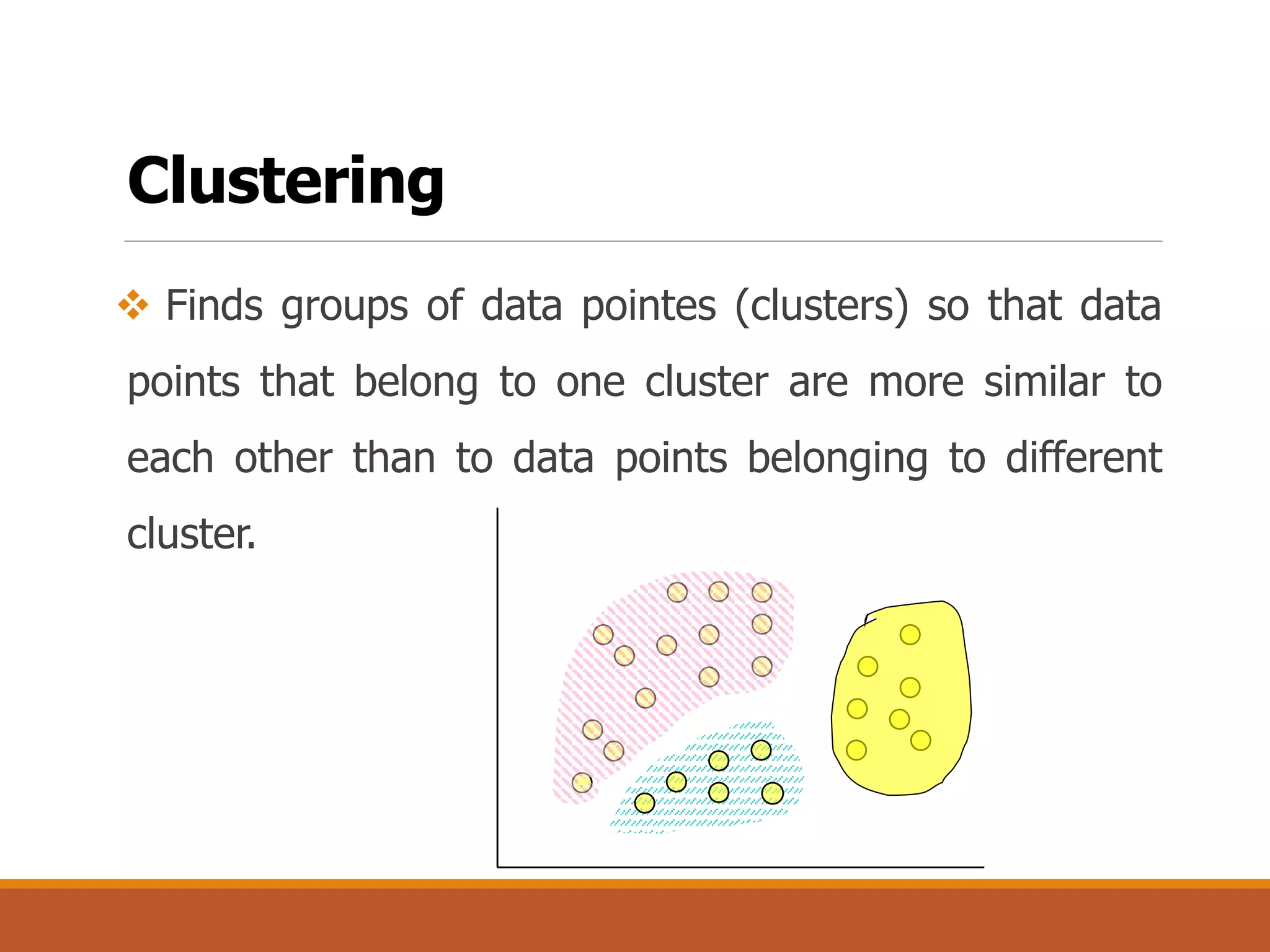 Clustering

❖ Finds groups of data pointes (clusters) so that data points that belong to one cluster are more similar to each other than to data points belonging to different cluster.